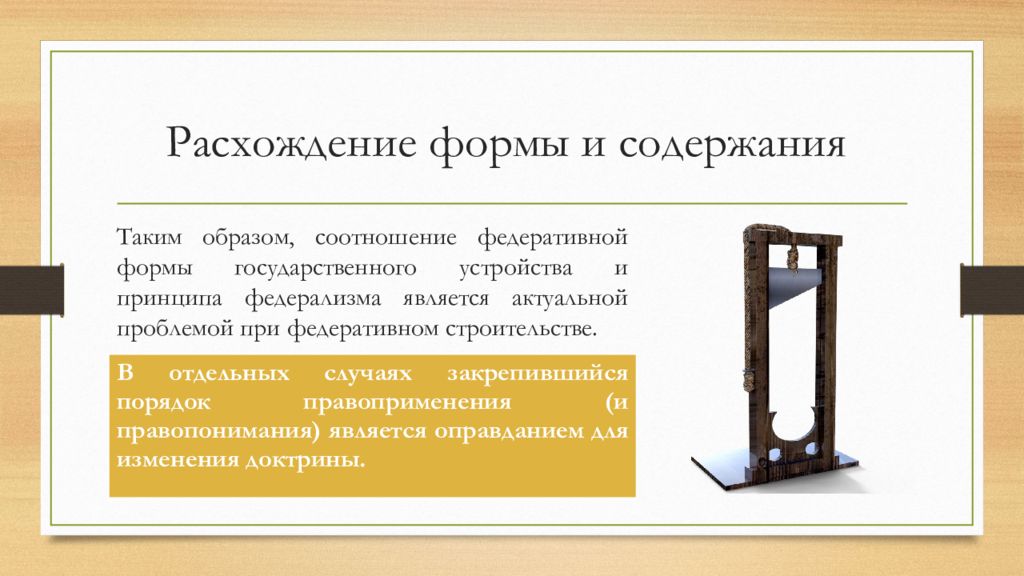 Расхождение формы и содержания

Таким образом, соотношение федеративной формы государственного устройства и принципа федерализма является актуальной проблемой при федеративном строительстве.

В отдельных случаях закрепившийся порядок правоприменения (и правопонимания) является оправданием для изменения доктрины.